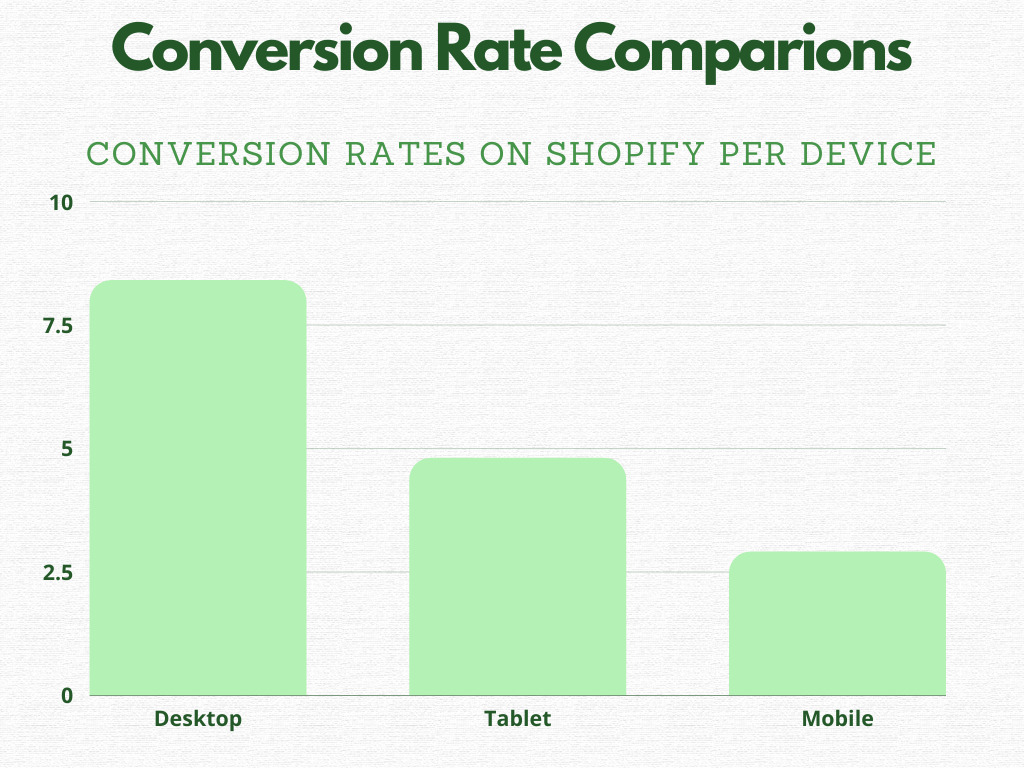 Conversion Rate Comparions

CONVERSION RATES ON SHOPIFY PER DEVICE

10
7.5
5
2.5
0

Desktop
Tablet
Mobile